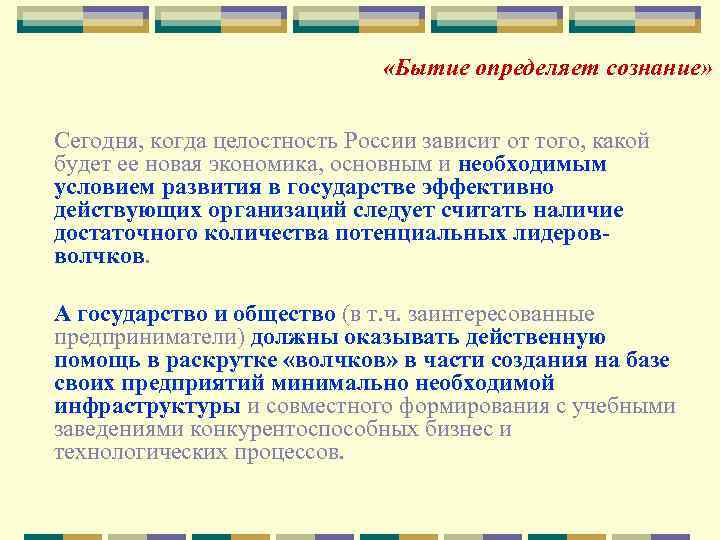 «Бытие определяет сознание»

Сегодня, когда целостность России зависит от того, какой будет ее новая экономика, основным и необходимым условием развития в государстве эффективно действующих организаций следует считать наличие достаточного количества потенциальных лидеров-волчков.

А государство и общество (в т.ч. заинтересованные предприниматели) должны оказывать действенную помощь в раскрутке «волчков» в части создания на базе своих предприятий минимально необходимой инфраструктуры и совместного формирования с учебными заведениями конкурентоспособных бизнес и технологических процессов.